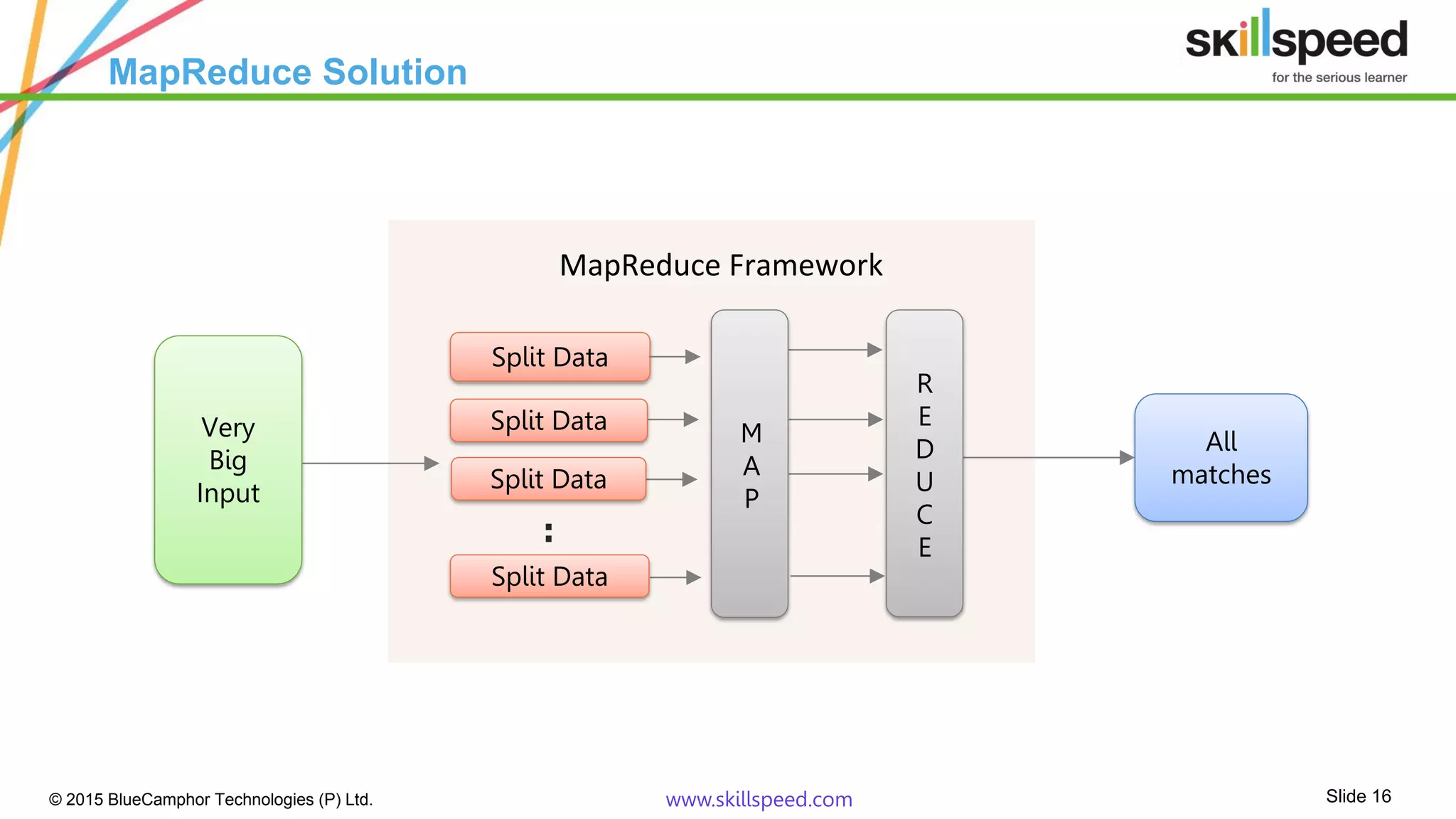 MapReduce Solution

skillspeed
for the serious learner

MapReduce Framework

Very Big Input

Split Data

Split Data

Split Data

:

Split Data

M A P

R E D U C E

All matches

© 2015 BlueCamphor Technologies (P) Ltd.

www.skillspeed.com

Slide 16